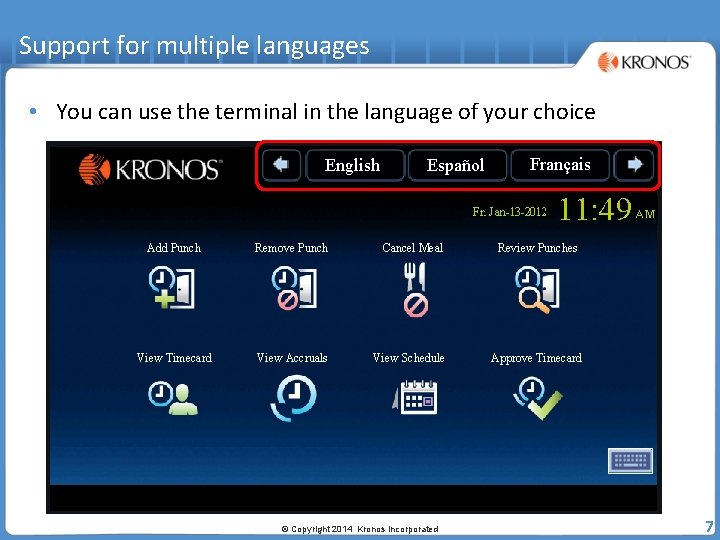 Support for multiple languages

KRONOS

• You can use the terminal in the language of your choice

KRONOS

English Español Français

Fr. Jan-13-2012 11:49 AM

Add Punch

Remove Punch

Cancel Meal

Review Punches

View Timecard

View Accruals

View Schedule

Approve Timecard

© Copyright 2014 Kronos Incorporated

7